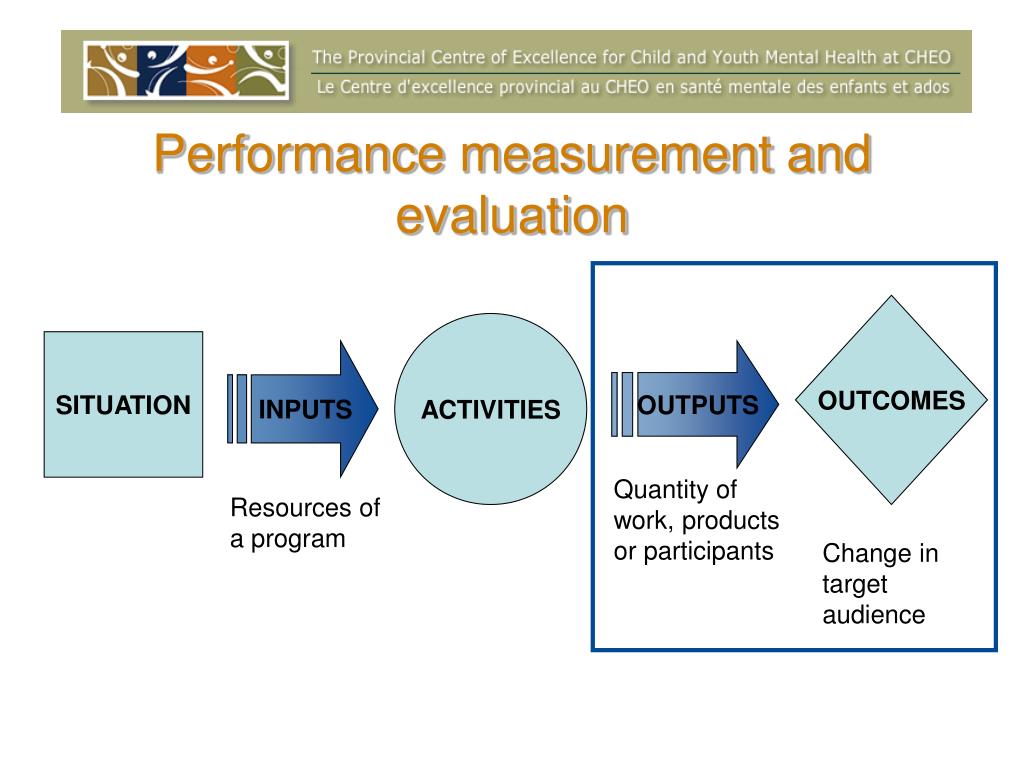 The Provincial Centre of Excellence for Child and Youth Mental Health at CHEO
Le Centre d'excellence provincial au CHEO en santé mentale des enfants et ados

Performance measurement and evaluation

SITUATION

INPUTS

Resources of a program

ACTIVITIES

OUTPUTS

Quantity of work, products or participants

OUTCOMES

Change in target audience